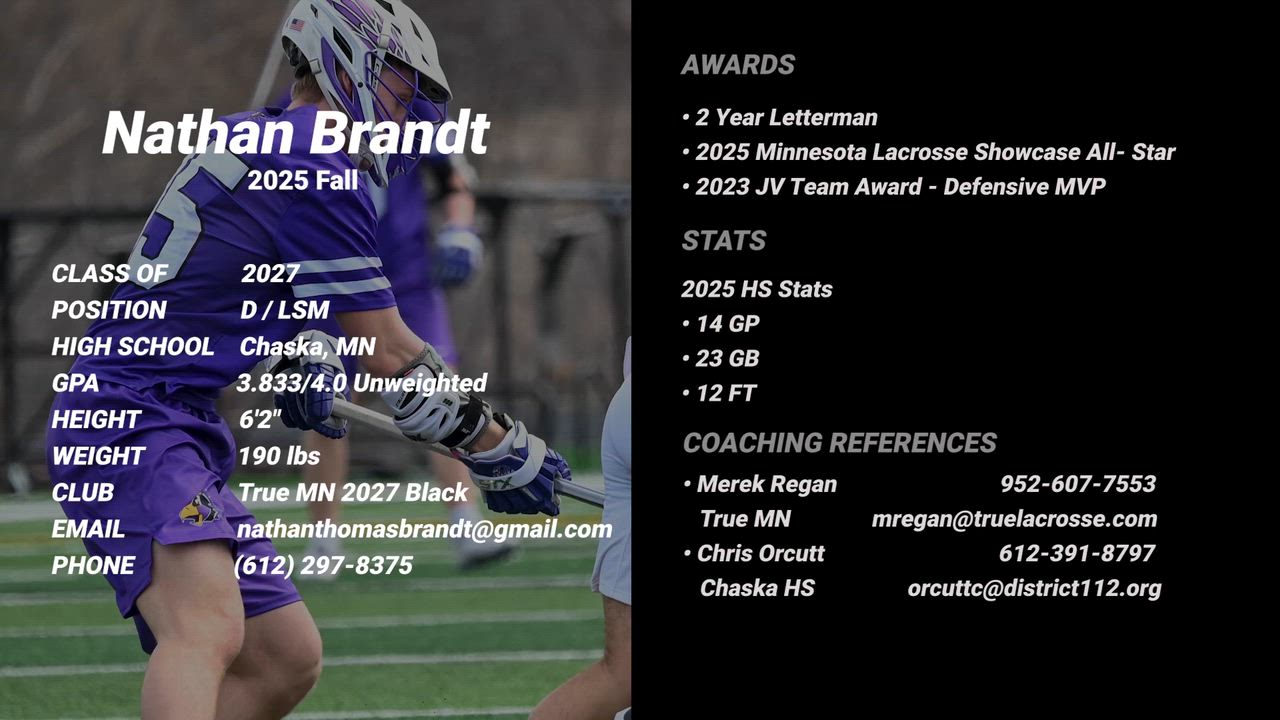 Nathan Brandt
2025 Fall

CLASS OF 2027
POSITION D / LSM
HIGH SCHOOL Chaska, MN
GPA 3.833/4.0 Unweighted
HEIGHT 6'2"
WEIGHT 190 lbs
CLUB True MN 2027 Black
EMAIL nathanthomasbrandt@gmail.com
PHONE (612) 297-8375

AWARDS

• 2 Year Letterman
• 2025 Minnesota Lacrosse Showcase All- Star
• 2023 JV Team Award - Defensive MVP

STATS

2025 HS Stats
• 14 GP
• 23 GB
• 12 FT

COACHING REFERENCES

• Merek Regan 952-607-7553
True MN mregan@truelacrosse.com
• Chris Orcutt 612-391-8797
Chaska HS orcuttc@district112.org